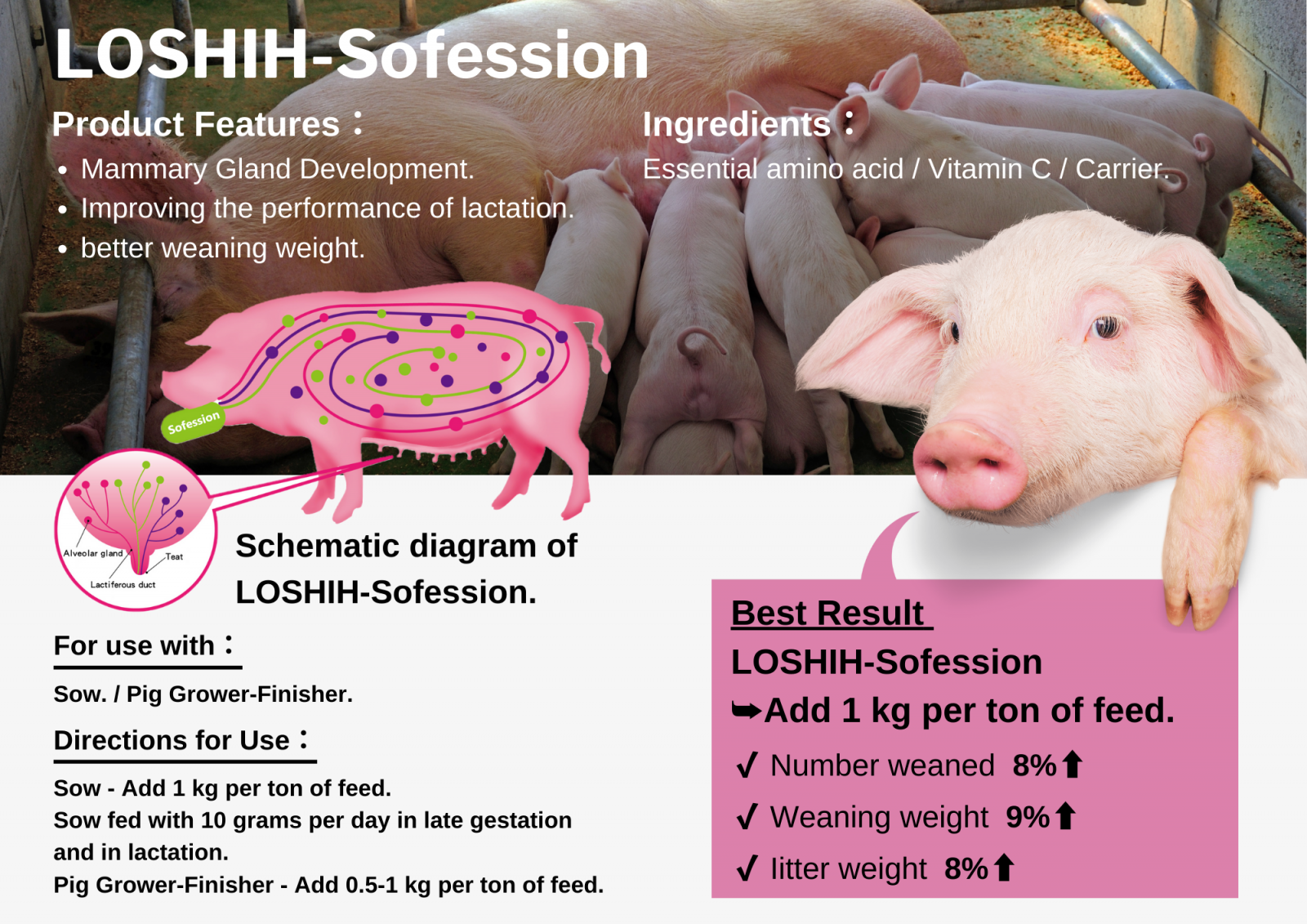 LOSHIH-Sofession

Product Features：
• Mammary Gland Development.
• Improving the performance of lactation.
• better weaning weight.

Ingredients：
Essential amino acid / Vitamin C / Carrier.

Sofession

Alveolar gland
Teat
Lactiferous duct

Schematic diagram of LOSHIH-Sofession.

For use with：
Sow. / Pig Grower-Finisher.

Directions for Use：
Sow - Add 1 kg per ton of feed.
Sow fed with 10 grams per day in late gestation and in lactation.
Pig Grower-Finisher - Add 0.5-1 kg per ton of feed.

Best Result
LOSHIH-Sofession
➥Add 1 kg per ton of feed.
✓ Number weaned 8%⬆
✓ Weaning weight 9%⬆
✓ litter weight 8%⬆